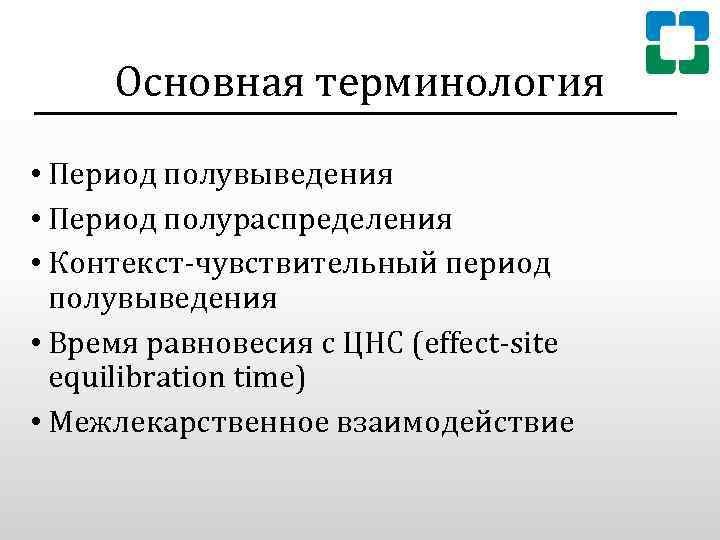 Основная терминология

• Период полувыведения
• Период полураспределения
• Контекст-чувствительный период полувыведения
• Время равновесия с ЦНС (effect-site equilibration time)
• Межлекарственное взаимодействие